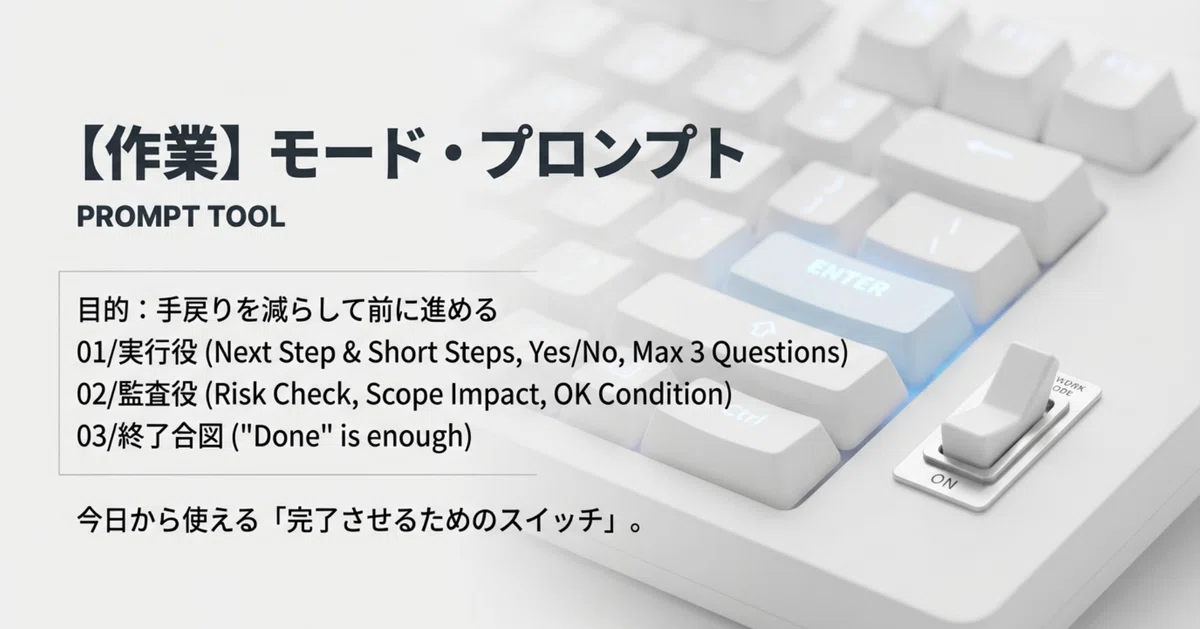 【作業】モード・プロンプト
PROMPT TOOL

目的：手戻りを減らして前に進める
01/実行役 (Next Step & Short Steps, Yes/No, Max 3 Questions)
02/監査役 (Risk Check, Scope Impact, OK Condition)
03/終了合図 ("Done" is enough)

今日から使える「完了させるためのスイッチ」。

ENTER
Ctrl
WORK MODE
ON